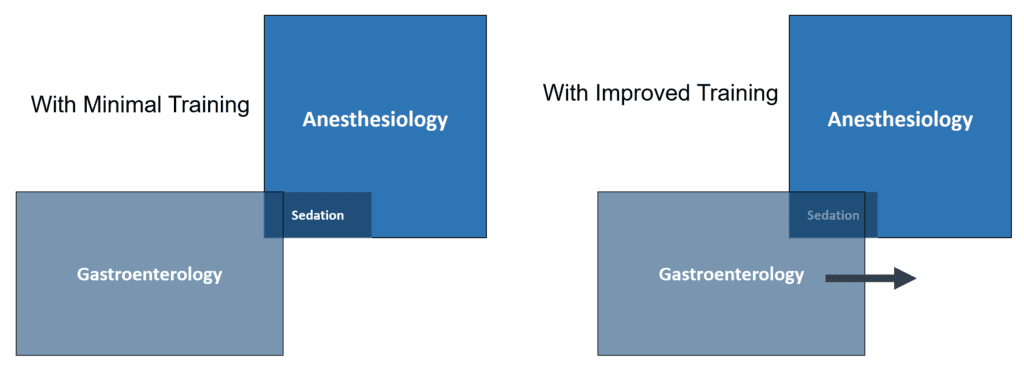 With Minimal Training

Anesthesiology

Sedation

Gastroenterology

With Improved Training

Anesthesiology

Sedation

Gastroenterology